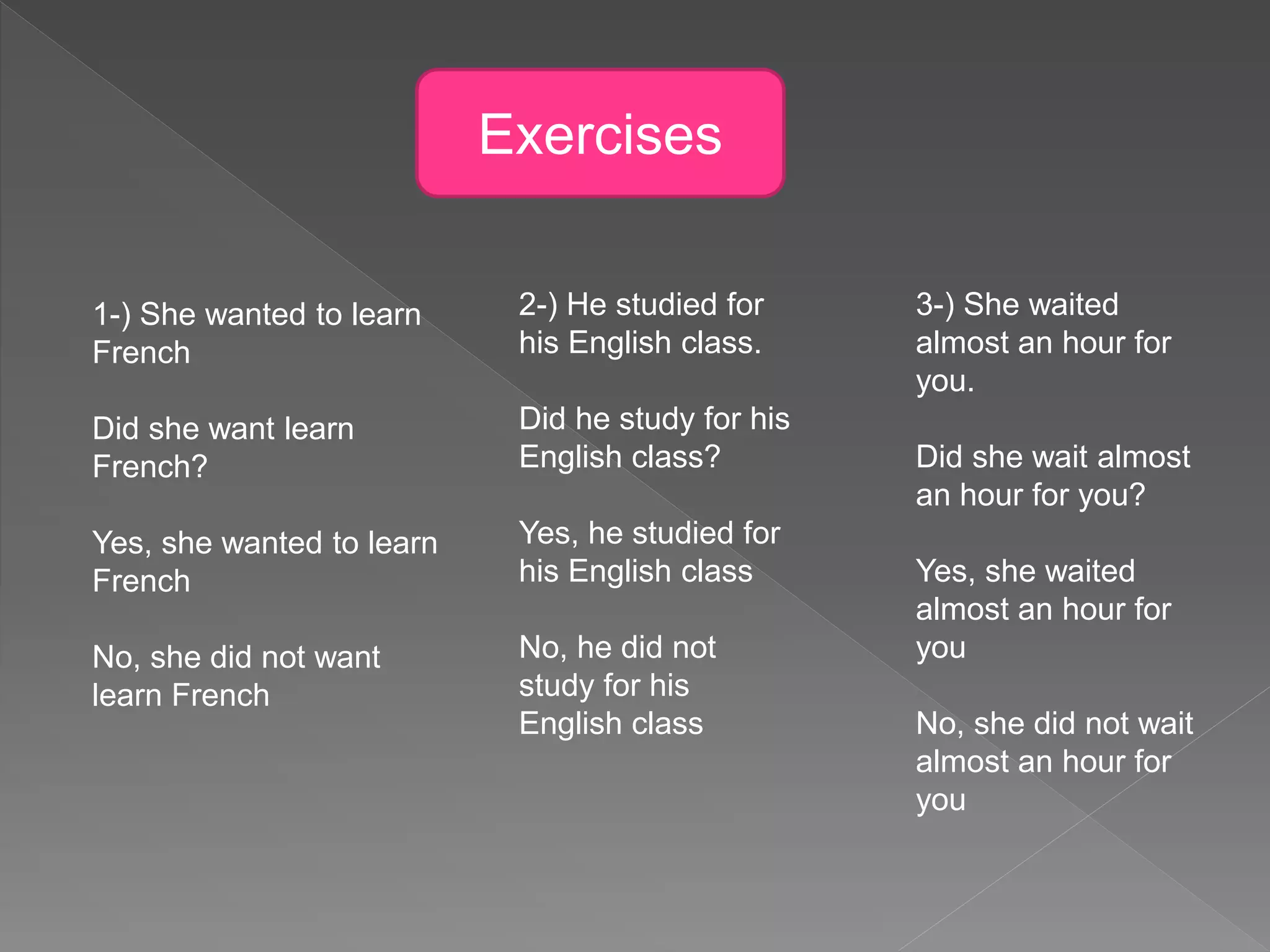 Exercises

1-) She wanted to learn French

Did she want learn French?

Yes, she wanted to learn French

No, she did not want learn French

2-) He studied for his English class.

Did he study for his English class?

Yes, he studied for his English class

No, he did not study for his English class

3-) She waited almost an hour for you.

Did she wait almost an hour for you?

Yes, she waited almost an hour for you

No, she did not wait almost an hour for you